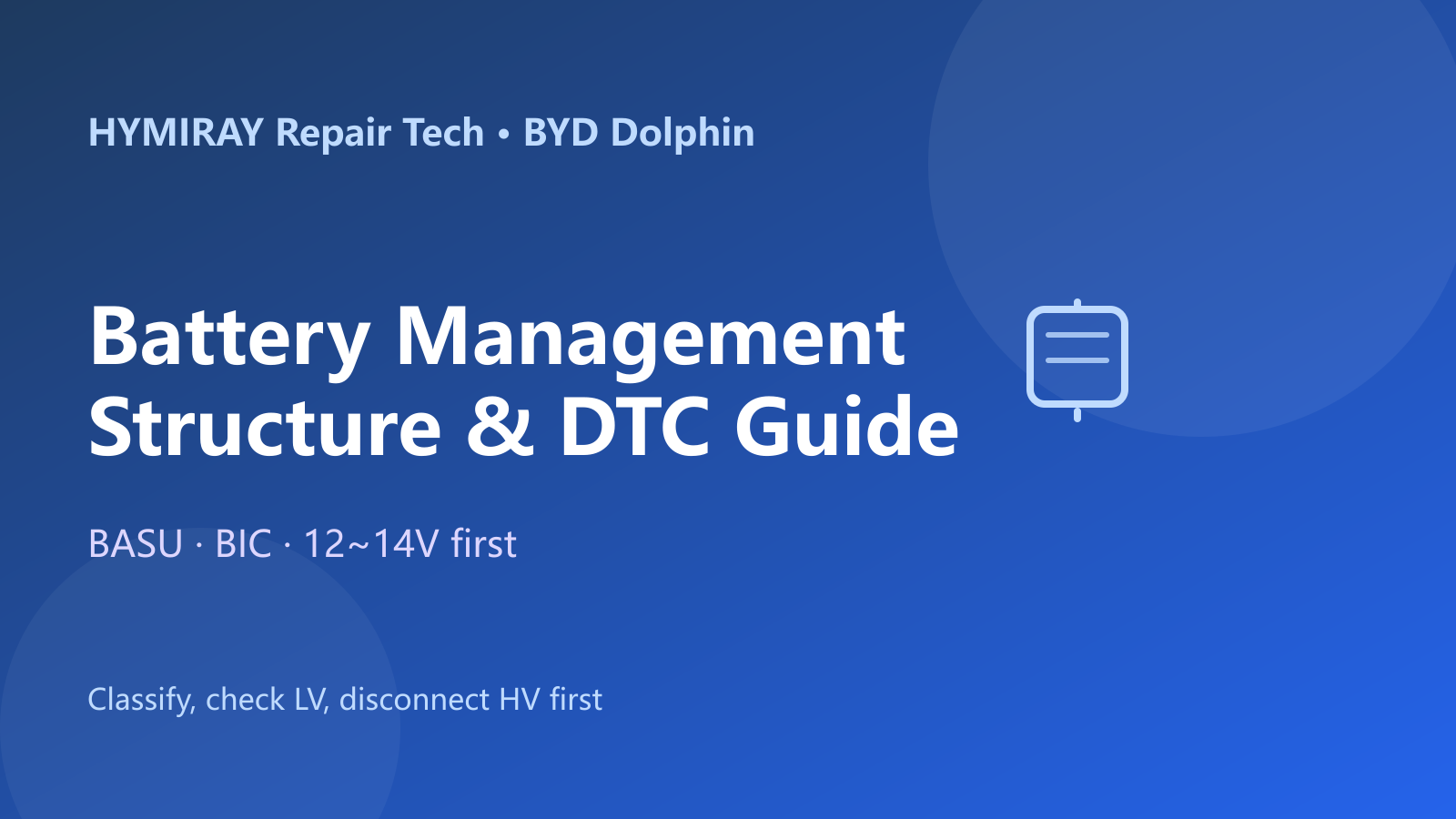 HYMIRAY Repair Tech • BYD Dolphin

Battery Management Structure & DTC Guide

BASU · BIC · 12~14V first

Classify, check LV, disconnect HV first